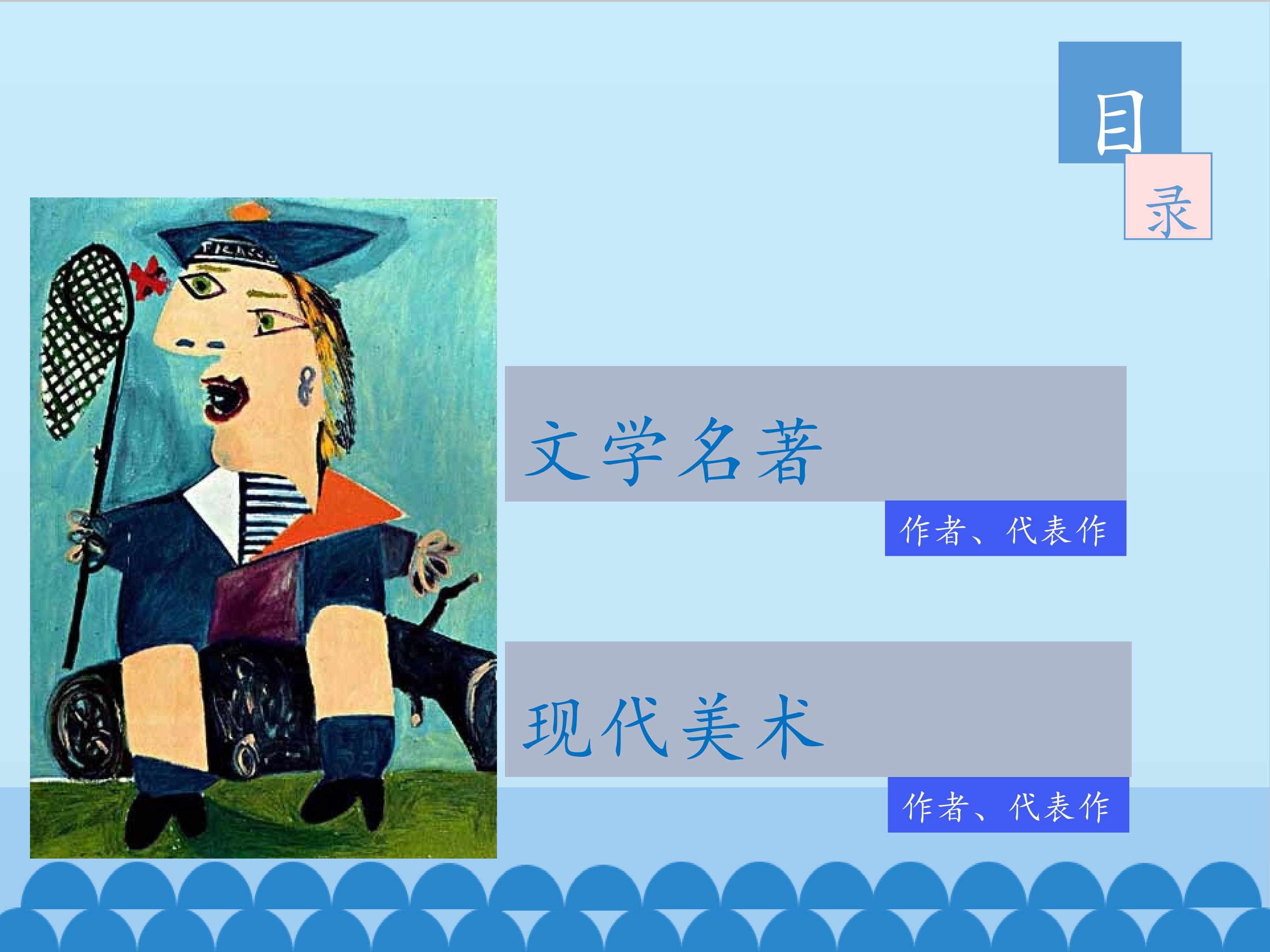 目
录

文学名著

作者、代表作

现代美术

作者、代表作